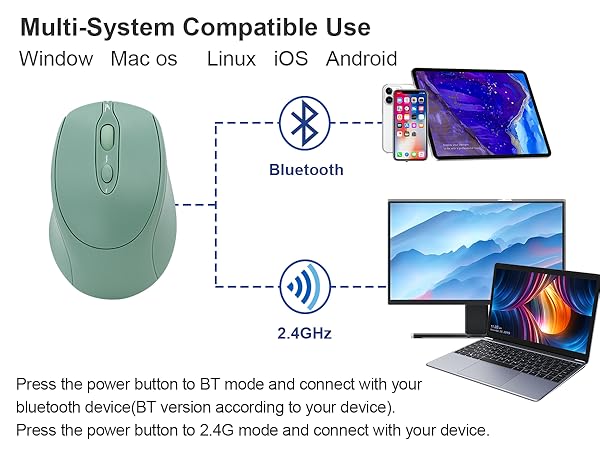 Multi-System Compatible Use

Window Mac os Linux iOS Android

Bluetooth

2.4GHz

Press the power button to BT mode and connect with your bluetooth device(BT version according to your device).
Press the power button to 2.4G mode and connect with your device.